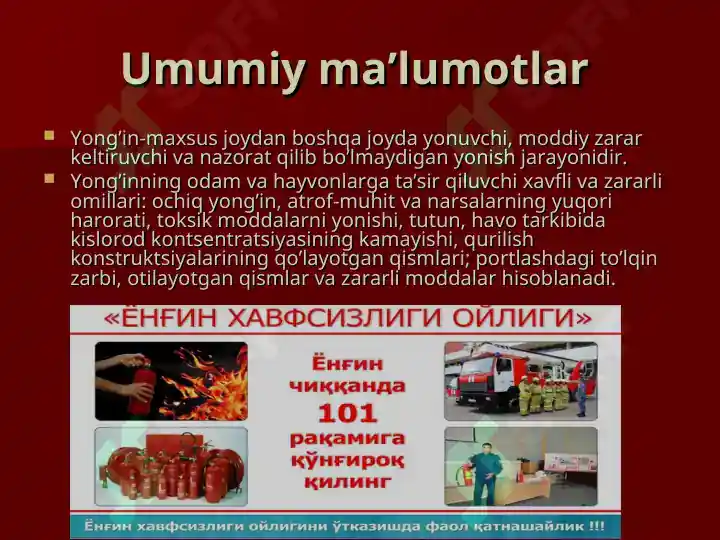 Umumiy ma’lumotlar

Yong’in-maxsus joydan boshqa joyda yonuvchi, moddiy zarar keltiruvchi va nazorat qilib bo’lmaydigan yonish jarayonidir.

Yong’inning odam va hayvonlarga ta’sir qiluvchi xavfli va zararli omillari: ochiq yong’in, atrof-muhit va narsalarning yuqori harorati, toksik moddalarni yonishi, tutun, havo tarkibida kislorod kontsentratsiyasining kamayishi, qurilish konstruktsiyalarining qo’layotgan qismlari; portlashdagi to’lqin zarbi, otilayotgan qismlar va zararli moddalar hisoblanadi.

«ЁНҒИН ХАВФСИЗЛИГИ ОЙЛИГИ»

Ёнғин чиққанда 101 рақамига қўнғироқ қилинг

Ёнғин хавфсизлиги ойлигини ўтказишда фаол қатнашайлик !!!